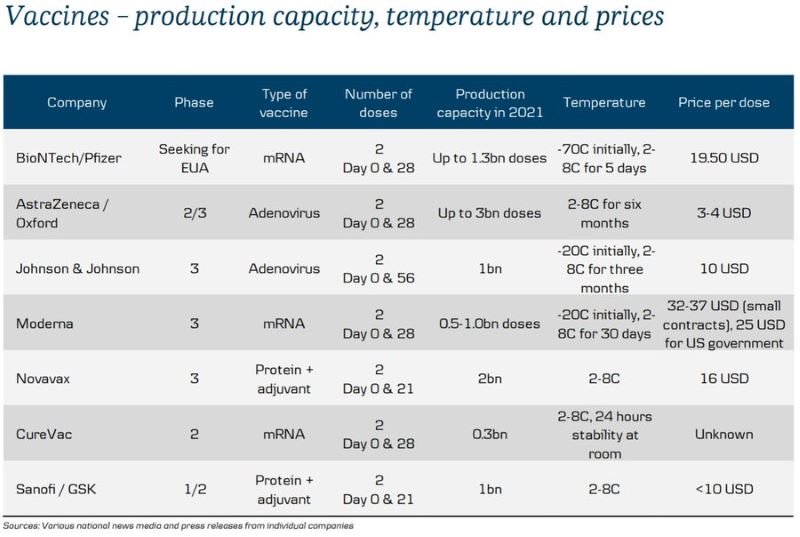 Vaccines – production capacity, temperature and prices

| Company | Phase | Type of vaccine | Number of doses | Production capacity in 2021 | Temperature | Price per dose |
|---|---|---|---|---|---|---|
| BioNTech/Pfizer | Seeking for EUA | mRNA | 2 Day 0 & 28 | Up to 1.3bn doses | -70C initially, 2-8C for 5 days | 19.50 USD |
| AstraZeneca / Oxford | 2/3 | Adenovirus | 2 Day 0 & 28 | Up to 3bn doses | 2-8C for six months | 3-4 USD |
| Johnson & Johnson | 3 | Adenovirus | 2 Day 0 & 56 | 1bn | -20C initially, 2-8C for three months | 10 USD |
| Moderna | 3 | mRNA | 2 Day 0 & 28 | 0.5-1.0bn doses | -20C initially, 2-8C for 30 days | 32-37 USD (small contracts), 25 USD for US government |
| Novavax | 3 | Protein + adjuvant | 2 Day 0 & 21 | 2bn | 2-8C | 16 USD |
| CureVac | 2 | mRNA | 2 Day 0 & 28 | 0.3bn | 2-8C, 24 hours stability at room | Unknown |
| Sanofi / GSK | 1/2 | Protein + adjuvant | 2 Day 0 & 21 | 1bn | 2-8C | <10 USD |

Sources: Various national news media and press releases from individual companies